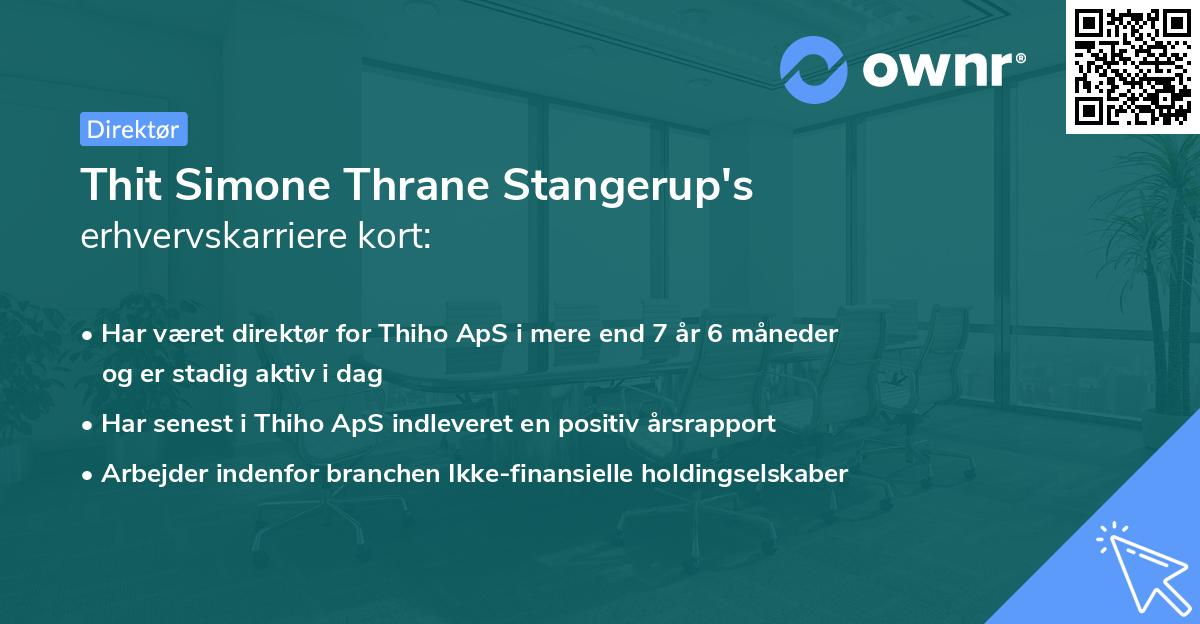 ownr®

Direktør

Thit Simone Thrane Stangerup's erhvervskarriere kort:

• Har været direktør for Thiho ApS i mere end 7 år 6 måneder og er stadig aktiv i dag

• Har senest i Thiho ApS indleveret en positiv årsrapport

• Arbejder indenfor branchen Ikke-finansielle holdingselskaber